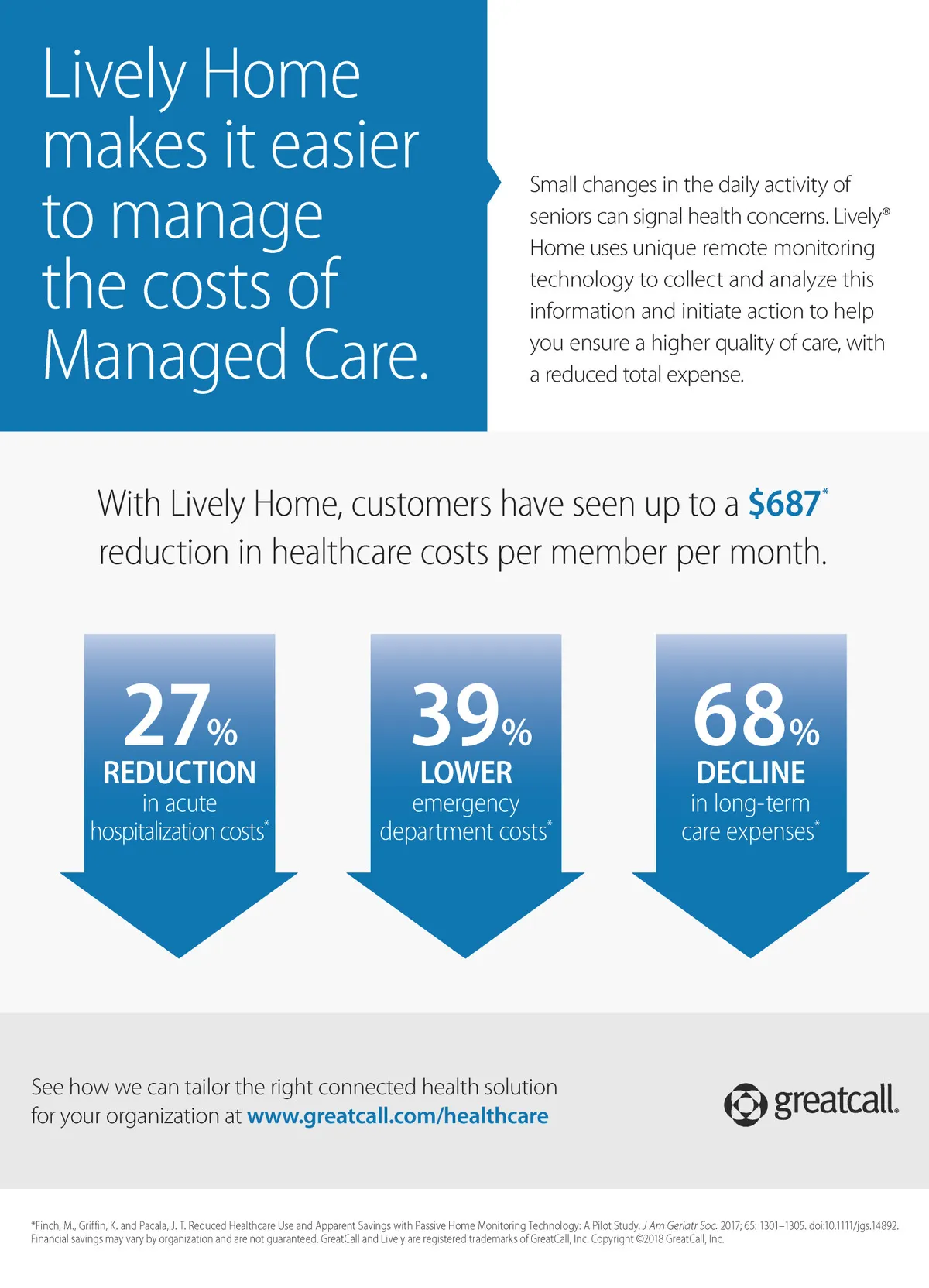 Lively Home makes it easier to manage the costs of Managed Care.

Small changes in the daily activity of seniors can signal health concerns. Lively® Home uses unique remote monitoring technology to collect and analyze this information and initiate action to help you ensure a higher quality of care, with a reduced total expense.

With Lively Home, customers have seen up to a $687* reduction in healthcare costs per member per month.

27% REDUCTION in acute hospitalization costs*

39% LOWER emergency department costs*

68% DECLINE in long-term care expenses*

See how we can tailor the right connected health solution for your organization at www.greatcall.com/healthcare

greatcall.

*Finch, M., Griffin, K. and Pacala, J. T. Reduced Healthcare Use and Apparent Savings with Passive Home Monitoring Technology: A Pilot Study. J Am Geriatr Soc. 2017; 65: 1301–1305. doi:10.1111/jgs.14892. Financial savings may vary by organization and are not guaranteed. GreatCall and Lively are registered trademarks of GreatCall, Inc. Copyright ©2018 GreatCall, Inc.